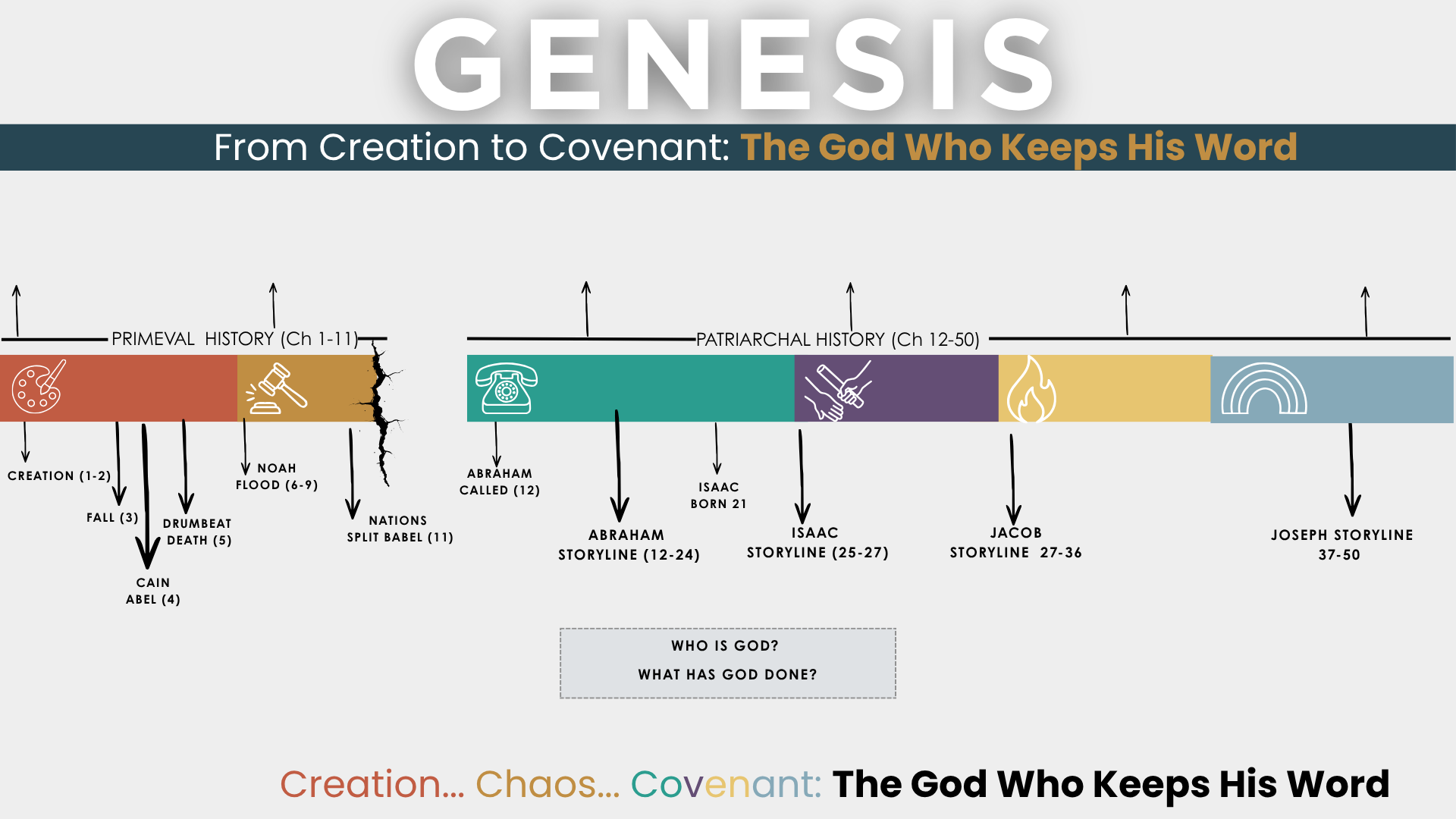 GENESIS

From Creation to Covenant: The God Who Keeps His Word

PRIMEVAL HISTORY (Ch 1-11)

PATRIARCHAL HISTORY (Ch 12-50)

CREATION (1-2)

FALL (3)

CAIN ABEL (4)

DRUMBEAT DEATH (5)

NOAH FLOOD (6-9)

NATIONS SPLIT BABEL (11)

ABRAHAM CALLED (12)

ABRAHAM STORYLINE (12-24)

ISAAC BORN 21

ISAAC STORYLINE (25-27)

JACOB STORYLINE 27-36

JOSEPH STORYLINE 37-50

WHO IS GOD?

WHAT HAS GOD DONE?

Creation... Chaos... Covenant: The God Who Keeps His Word